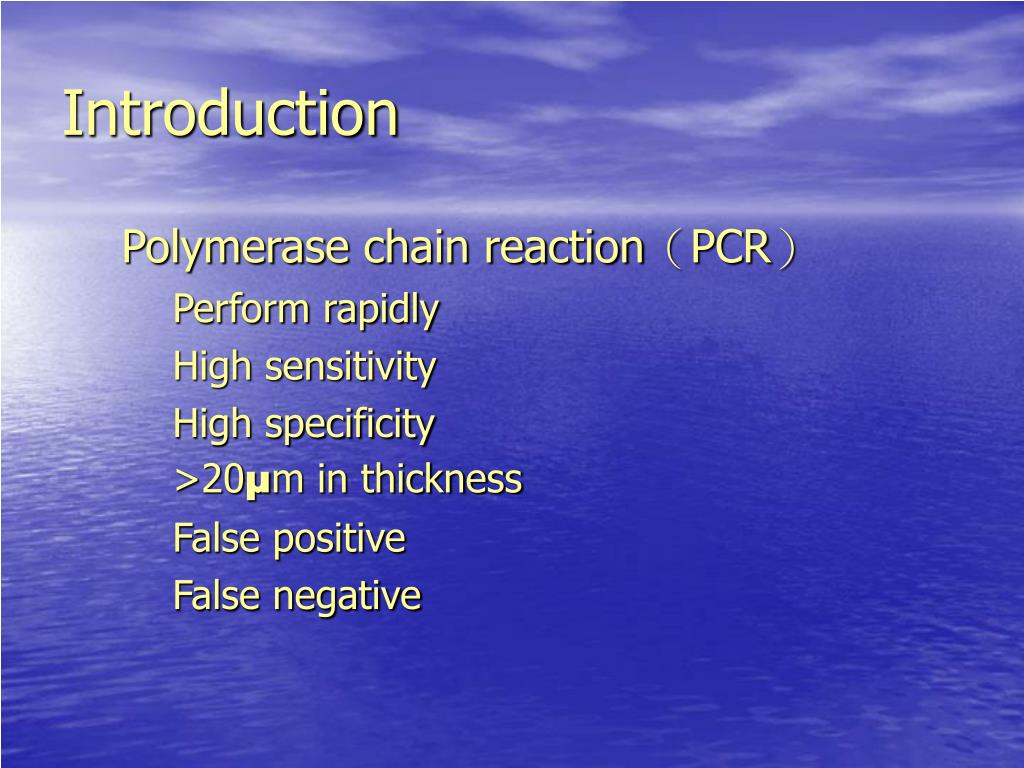 Introduction

Polymerase chain reaction（PCR）

Perform rapidly

High sensitivity

High specificity

>20μm in thickness

False positive

False negative